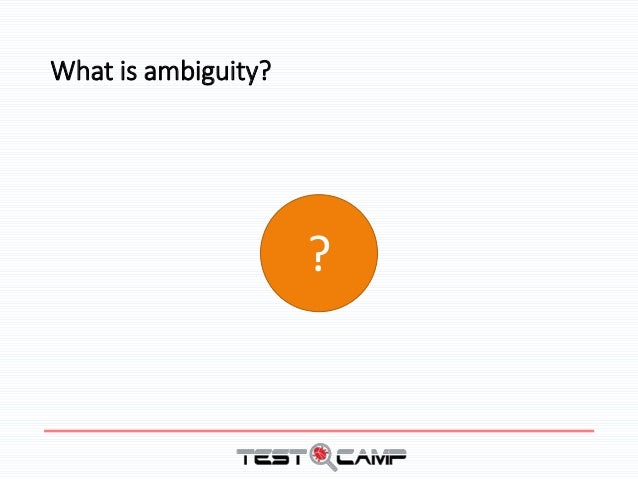 What is ambiguity?

?

TEST CAMP